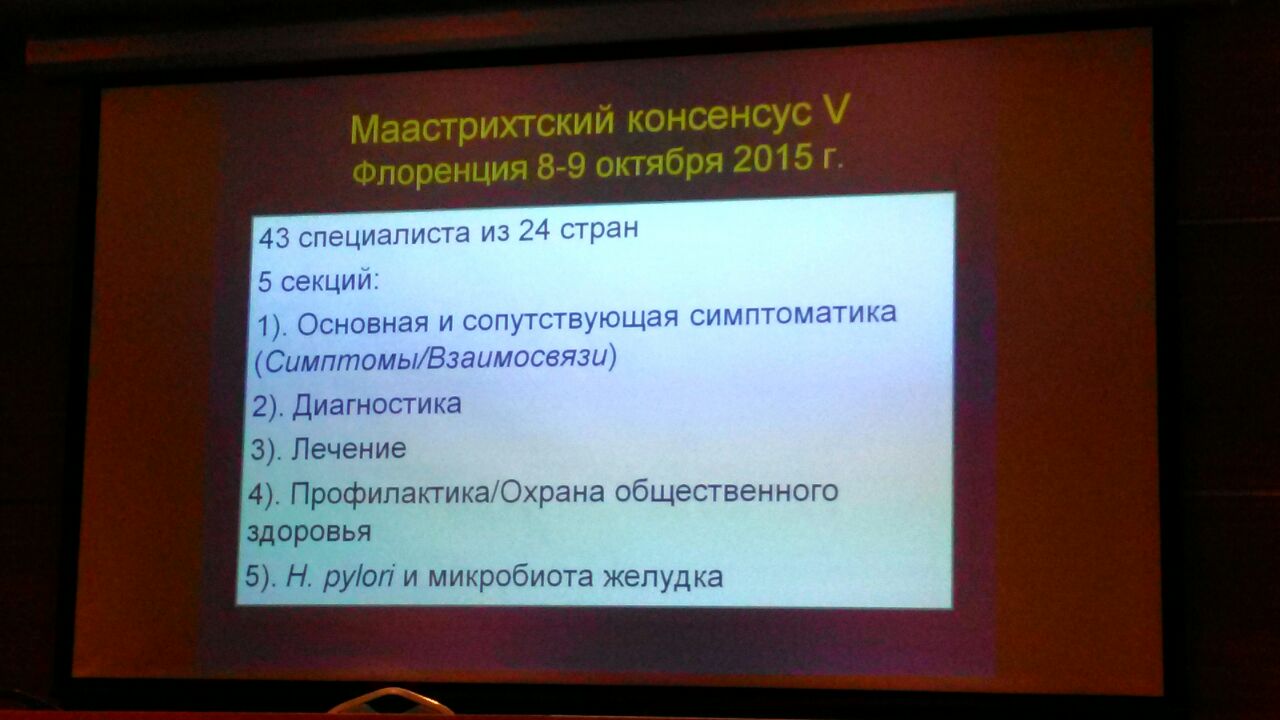 Маастрихтский консенсус V
Флоренция 8-9 октября 2015 г.

43 специалиста из 24 стран

5 секций:

1). Основная и сопутствующая симптоматика (Симптомы/Взаимосвязи)

2). Диагностика

3). Лечение

4). Профилактика/Охрана общественного здоровья

5). H. pylori и микробиота желудка